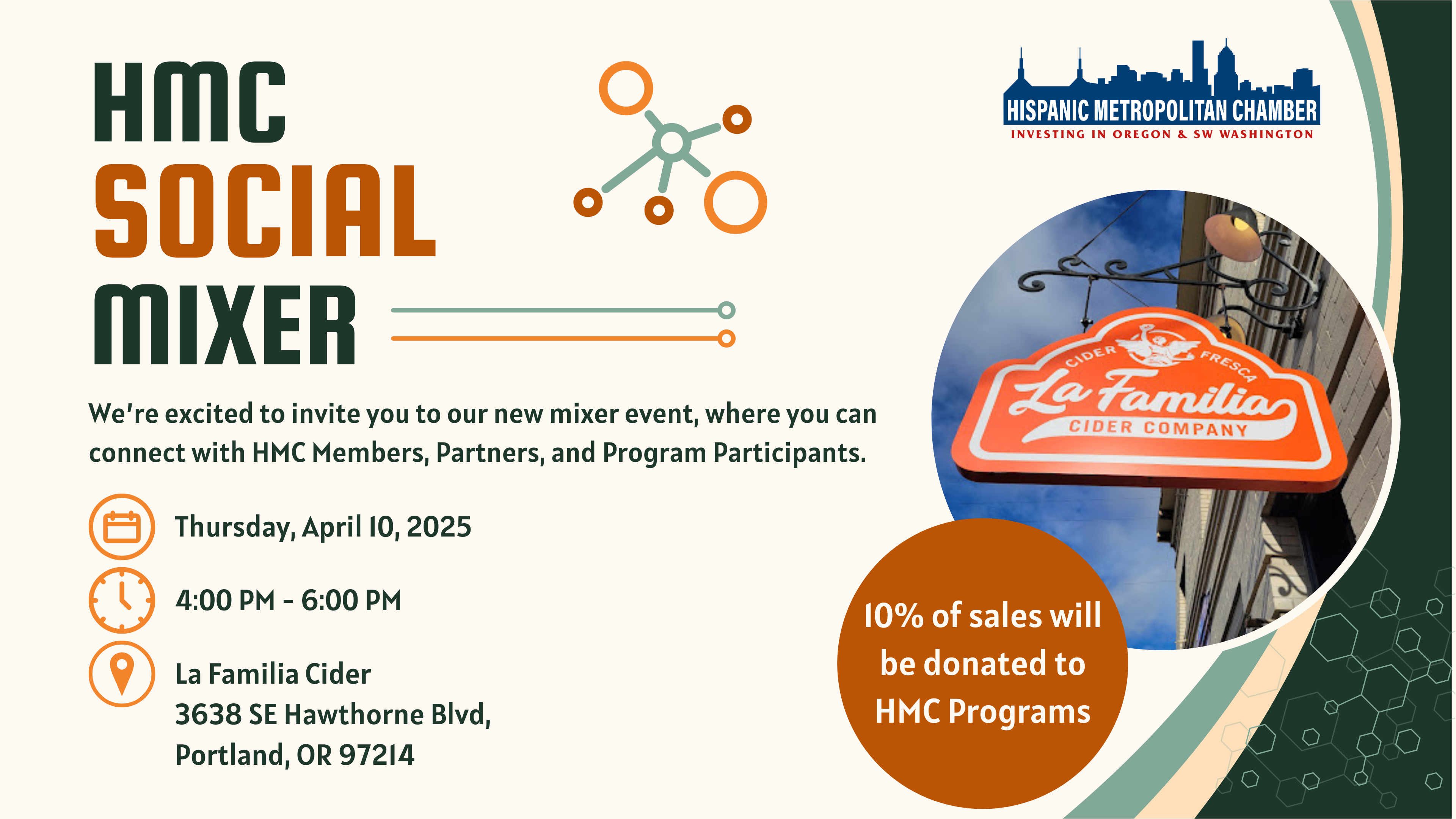 HMC
SOCIAL
MIXER

HISPANIC METROPOLITAN CHAMBER
INVESTING IN OREGON & SW WASHINGTON

We're excited to invite you to our new mixer event, where you can connect with HMC Members, Partners, and Program Participants.

Thursday, April 10, 2025

4:00 PM - 6:00 PM

La Familia Cider
3638 SE Hawthorne Blvd,
Portland, OR 97214

CIDER FRESCA
La Familia
CIDER COMPANY

10% of sales will be donated to HMC Programs